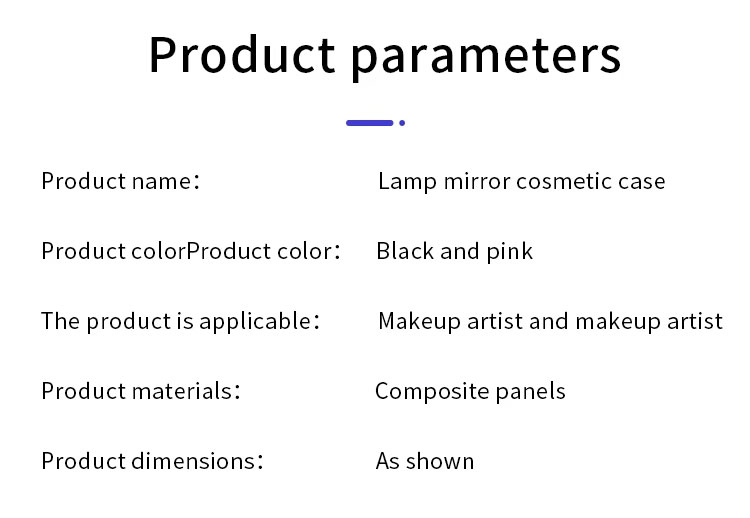 Product parameters

Product name: Lamp mirror cosmetic case

Product colorProduct color: Black and pink

The product is applicable: Makeup artist and makeup artist

Product materials: Composite panels

Product dimensions: As shown